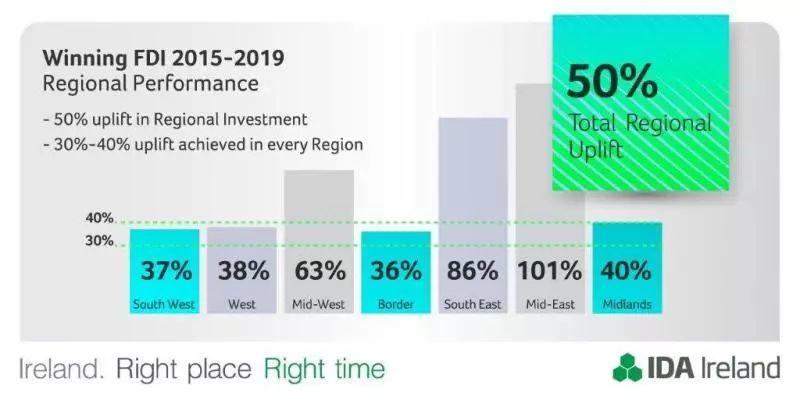 Winning FDI 2015-2019
Regional Performance

- 50% uplift in Regional Investment
- 30%-40% uplift achieved in every Region

50%
Total Regional Uplift

40%
30%

37%
South West

38%
West

63%
Mid-West

36%
Border

86%
South East

101%
Mid-East

40%
Midlands

Ireland. Right place Right time

IDA Ireland